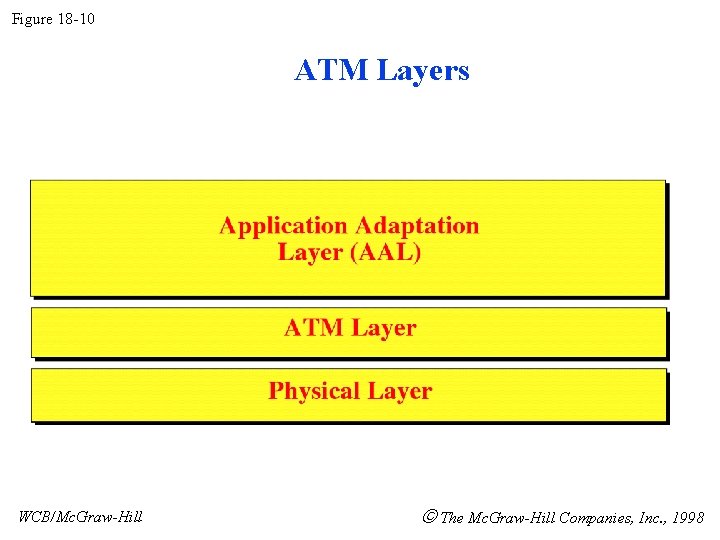 Figure 18-10

ATM Layers

Application Adaptation Layer (AAL)

ATM Layer

Physical Layer

WCB/McGraw-Hill

© The McGraw-Hill Companies, Inc., 1998